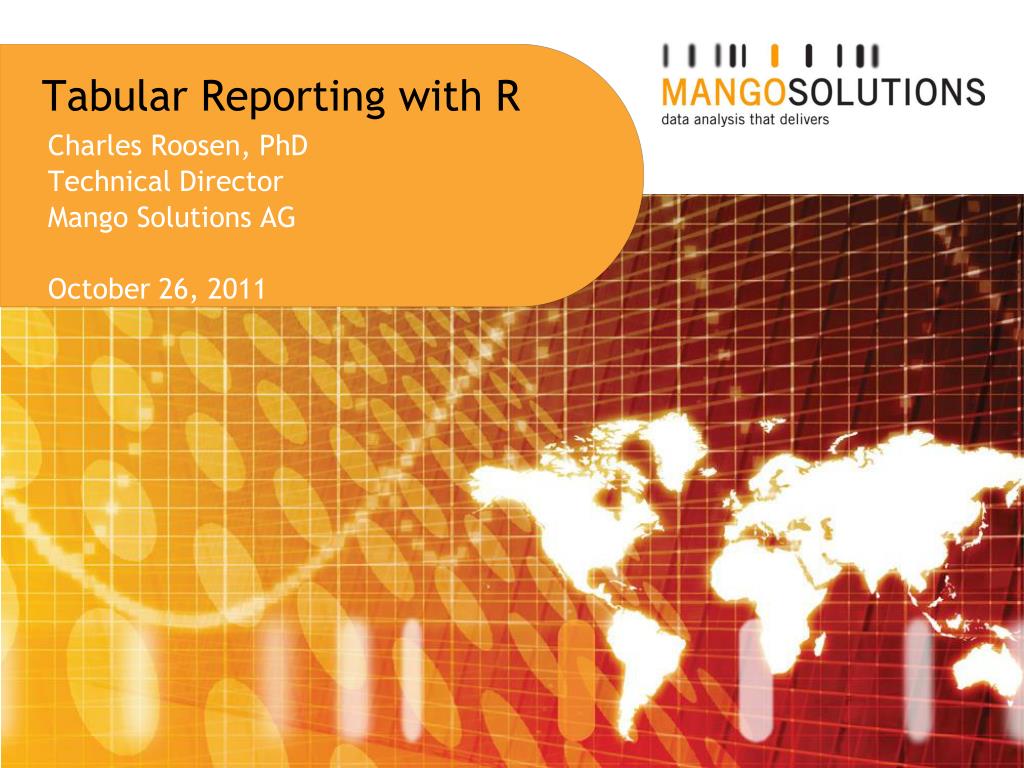 Tabular Reporting with R
Charles Roosen, PhD
Technical Director
Mango Solutions AG

October 26, 2011

MANGOSOLUTIONS
data analysis that delivers